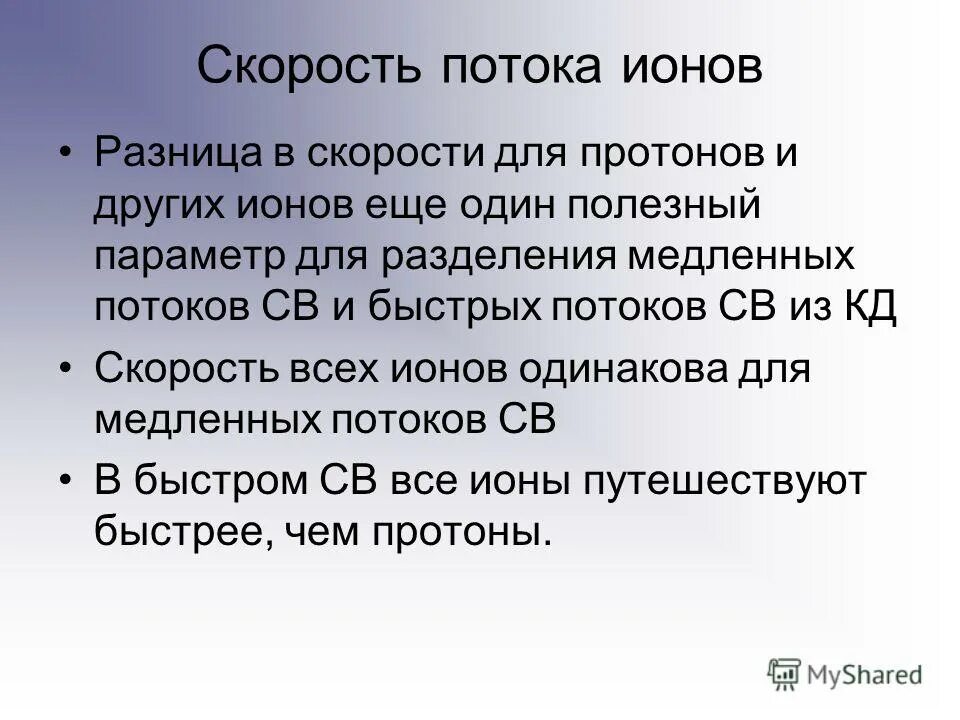 Скорость потока ионов

• Разница в скорости для протонов и других ионов еще один полезный параметр для разделения медленных потоков СВ и быстрых потоков СВ из КД

• Скорость всех ионов одинакова для медленных потоков СВ

• В быстром СВ все ионы путешествуют быстрее, чем протоны.

MyShared